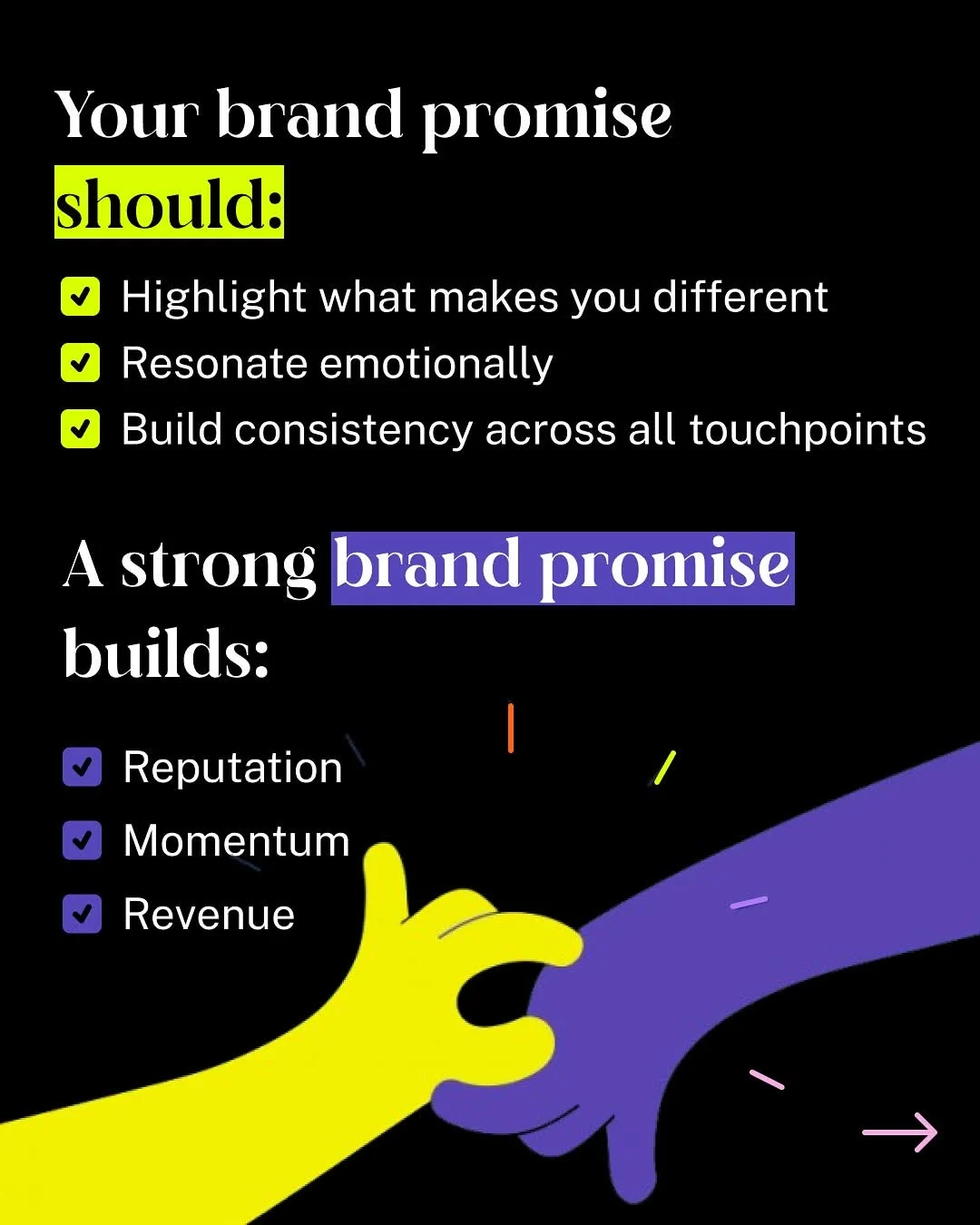 Your brand promise should:

Highlight what makes you different
Resonate emotionally
Build consistency across all touchpoints

A strong brand promise builds:

Reputation
Momentum
Revenue